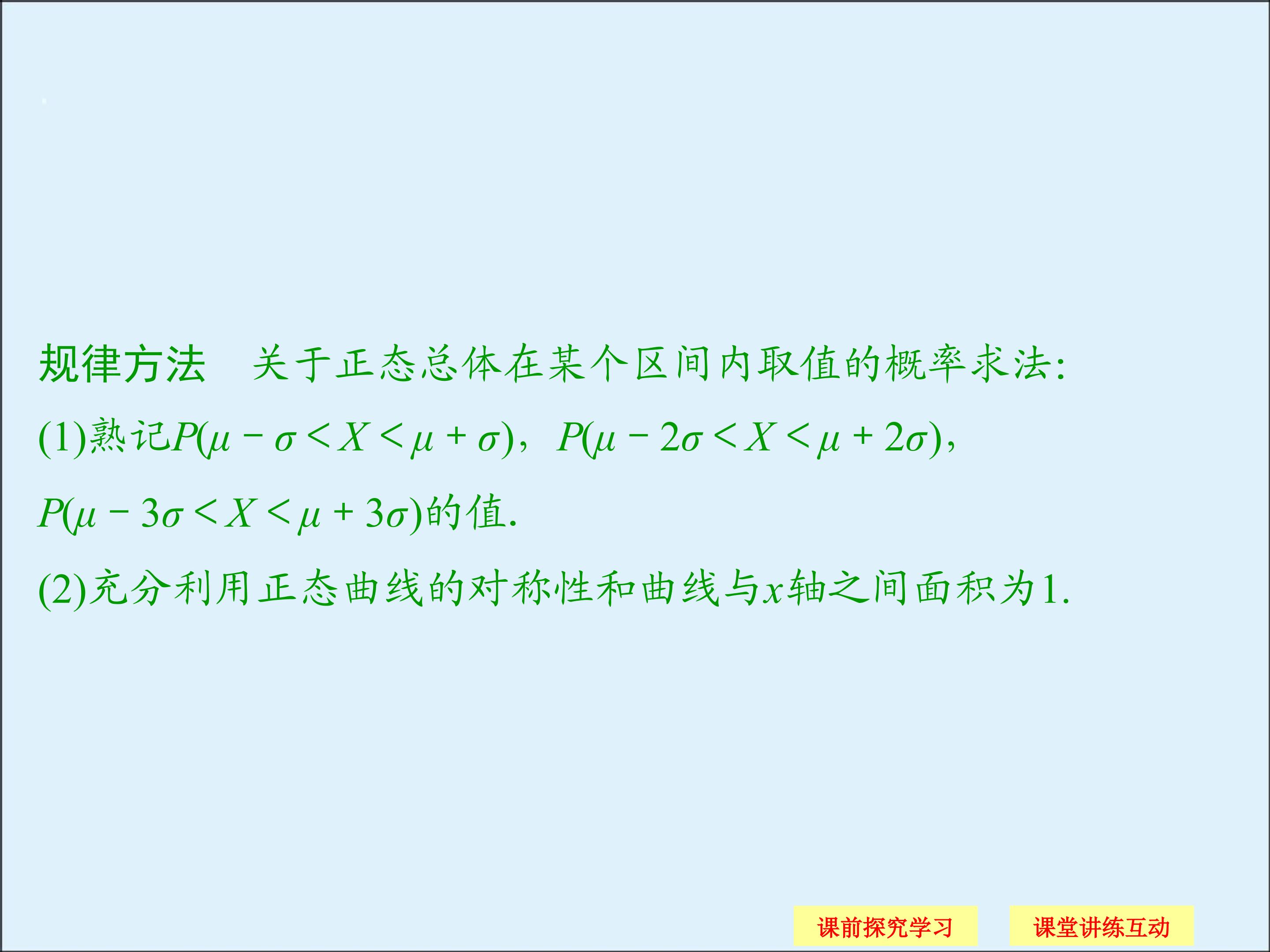 规律方法 关于正态总体在某个区间内取值的概率求法:

(1)熟记$P(\mu-\sigma<X<\mu+\sigma)$，$P(\mu-2\sigma<X<\mu+2\sigma)$，$P(\mu-3\sigma<X<\mu+3\sigma)$的值.

(2)充分利用正态曲线的对称性和曲线与$x$轴之间面积为1.

课前探究学习 课堂讲练互动